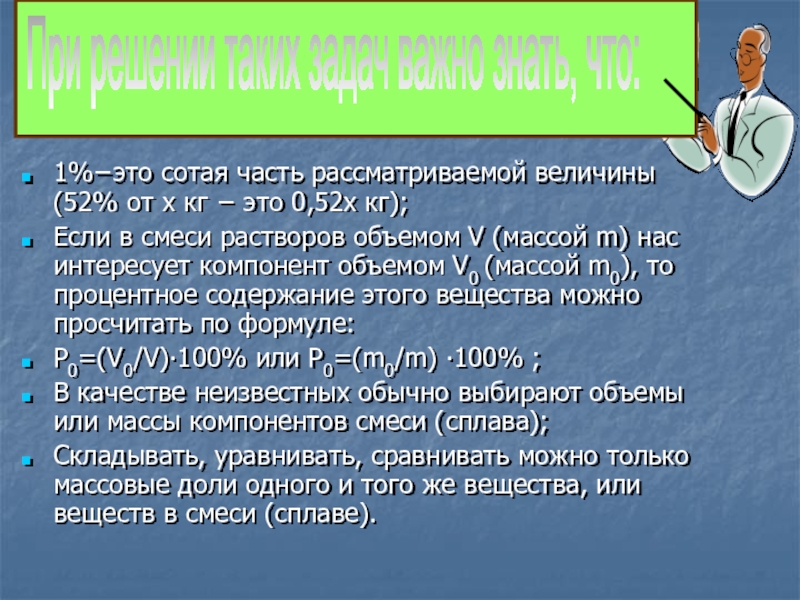 При решении таких задач важно знать, что:

1%–это сотая часть рассматриваемой величины (52% от х кг – это 0,52х кг);

Если в смеси растворов объемом V (массой m) нас интересует компонент объемом $V_0$ (массой $m_0$), то процентное содержание этого вещества можно просчитать по формуле:

$P_0=(V_0/V)\cdot100\%$ или $P_0=(m_0/m)\cdot100\%$ ;

В качестве неизвестных обычно выбирают объемы или массы компонентов смеси (сплава);

Складывать, уравнивать, сравнивать можно только массовые доли одного и того же вещества, или веществ в смеси (сплаве).